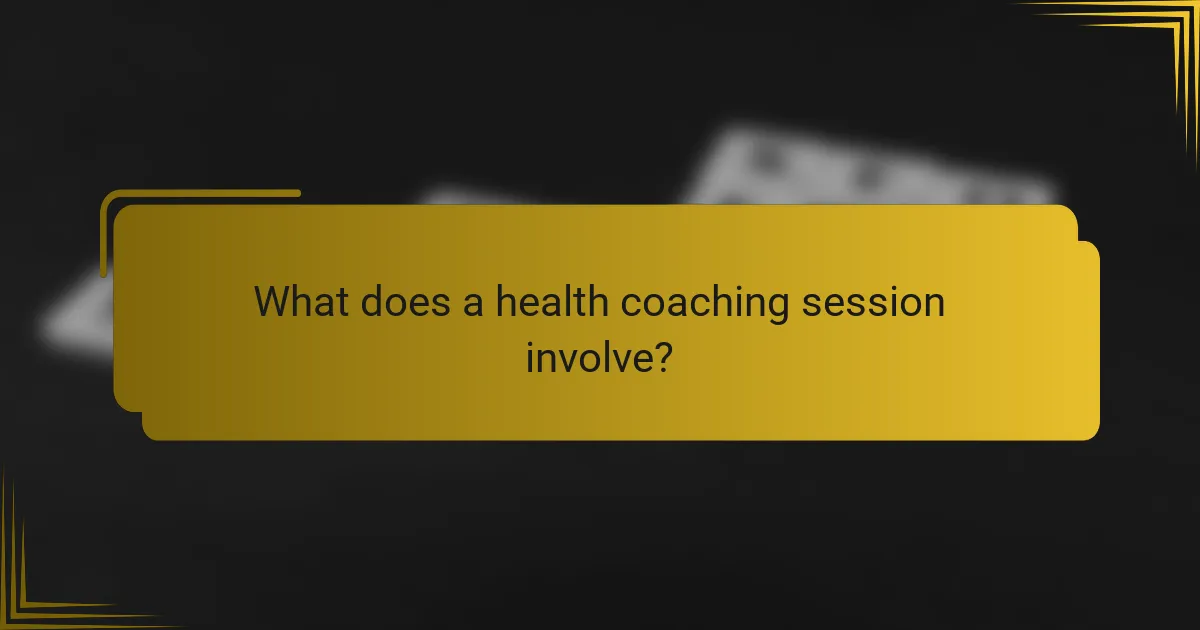 What does a health coaching session involve?